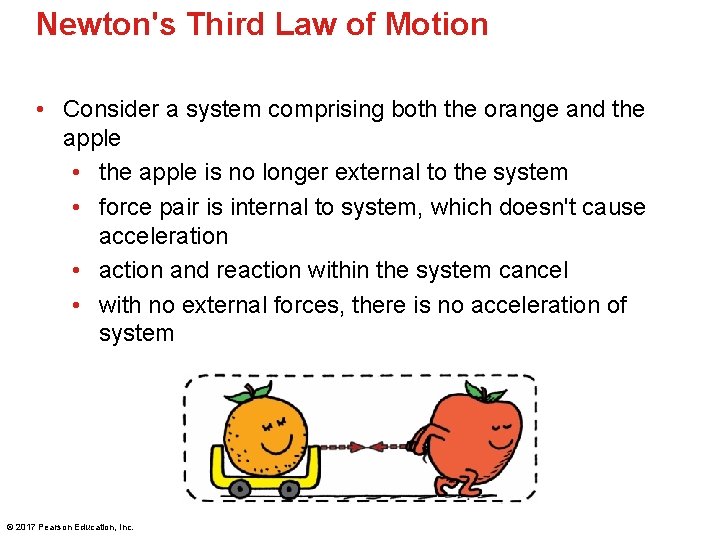 Newton's Third Law of Motion

• Consider a system comprising both the orange and the apple
  • the apple is no longer external to the system
  • force pair is internal to system, which doesn't cause acceleration
  • action and reaction within the system cancel
  • with no external forces, there is no acceleration of system

© 2017 Pearson Education, Inc.